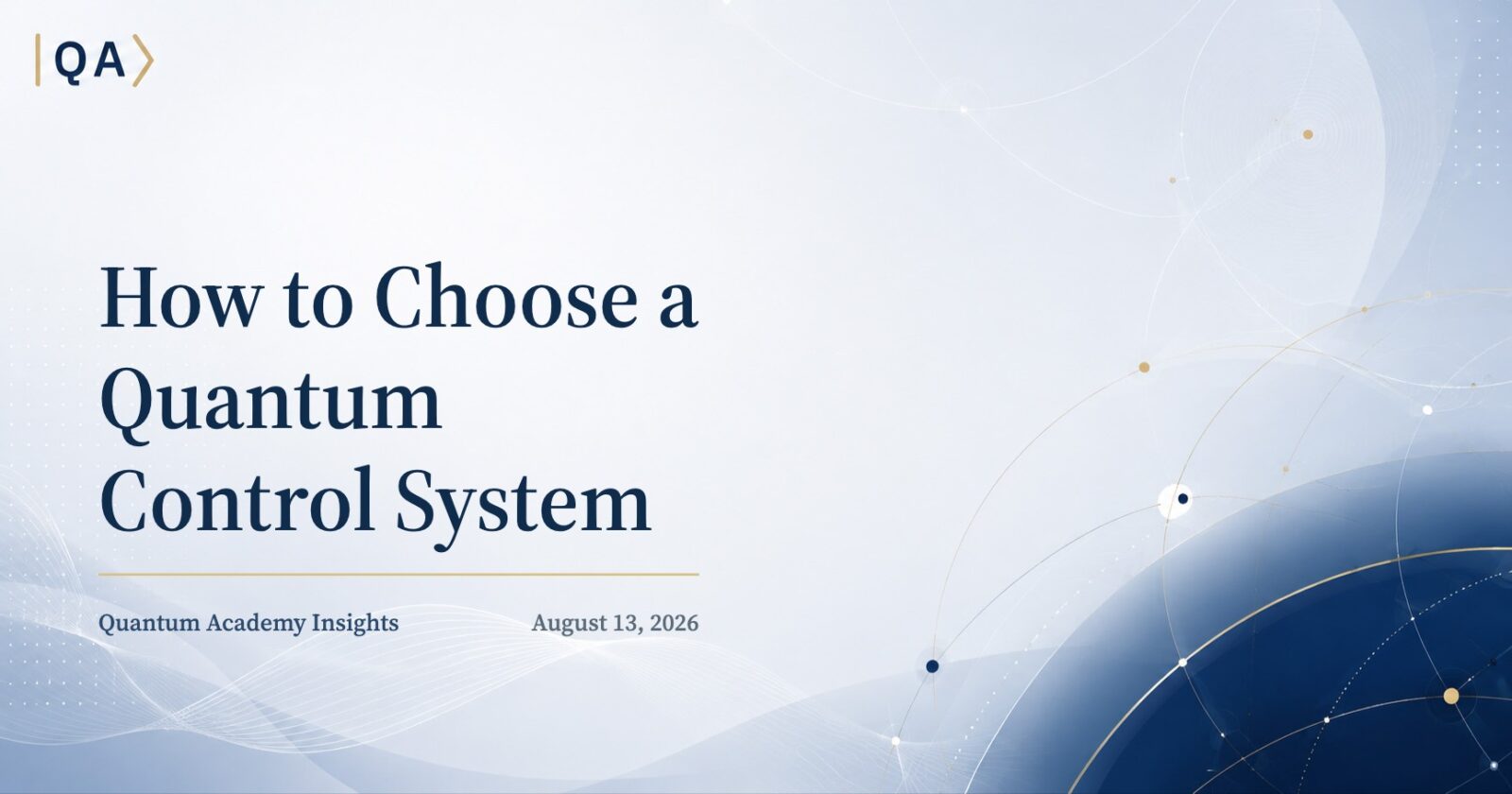 |QA⟩

How to Choose a Quantum Control System

Quantum Academy Insights

August 13, 2026